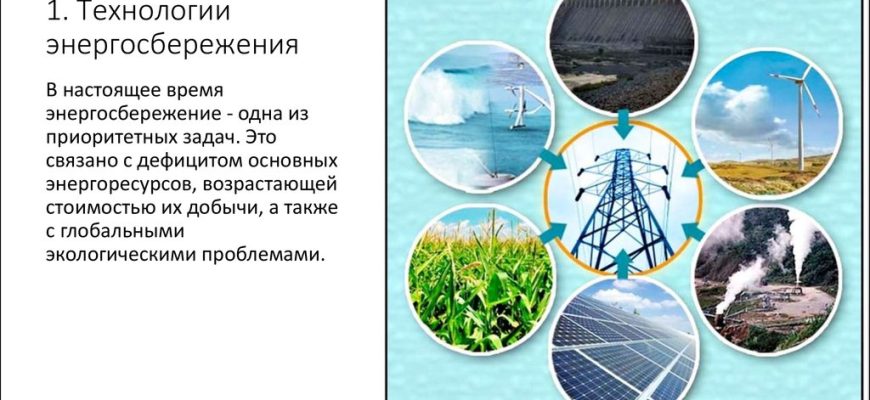 1. Технологии энергосбережения

В настоящее время энергосбережение - одна из приоритетных задач. Это связано с дефицитом основных энергоресурсов, возрастающей стоимостью их добычи, а также с глобальными экологическими проблемами.